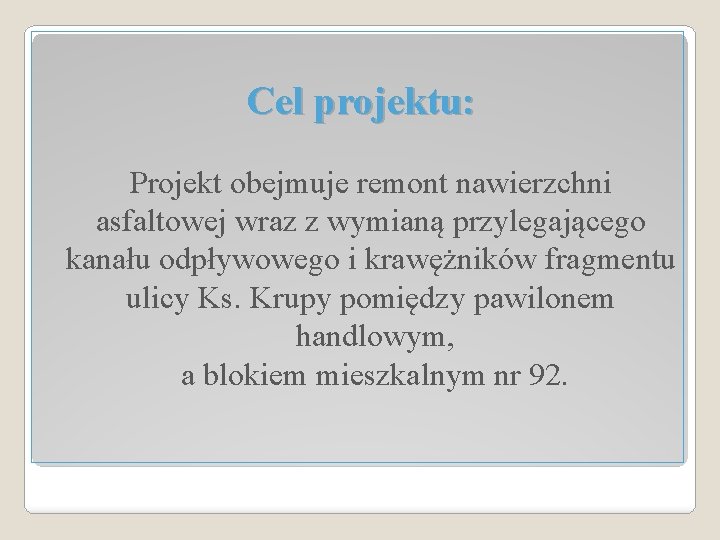 Cel projektu:

Projekt obejmuje remont nawierzchni asfaltowej wraz z wymianą przylegającego kanału odpływowego i krawężników fragmentu ulicy Ks. Krupy pomiędzy pawilonem handlowym,
a blokiem mieszkalnym nr 92.